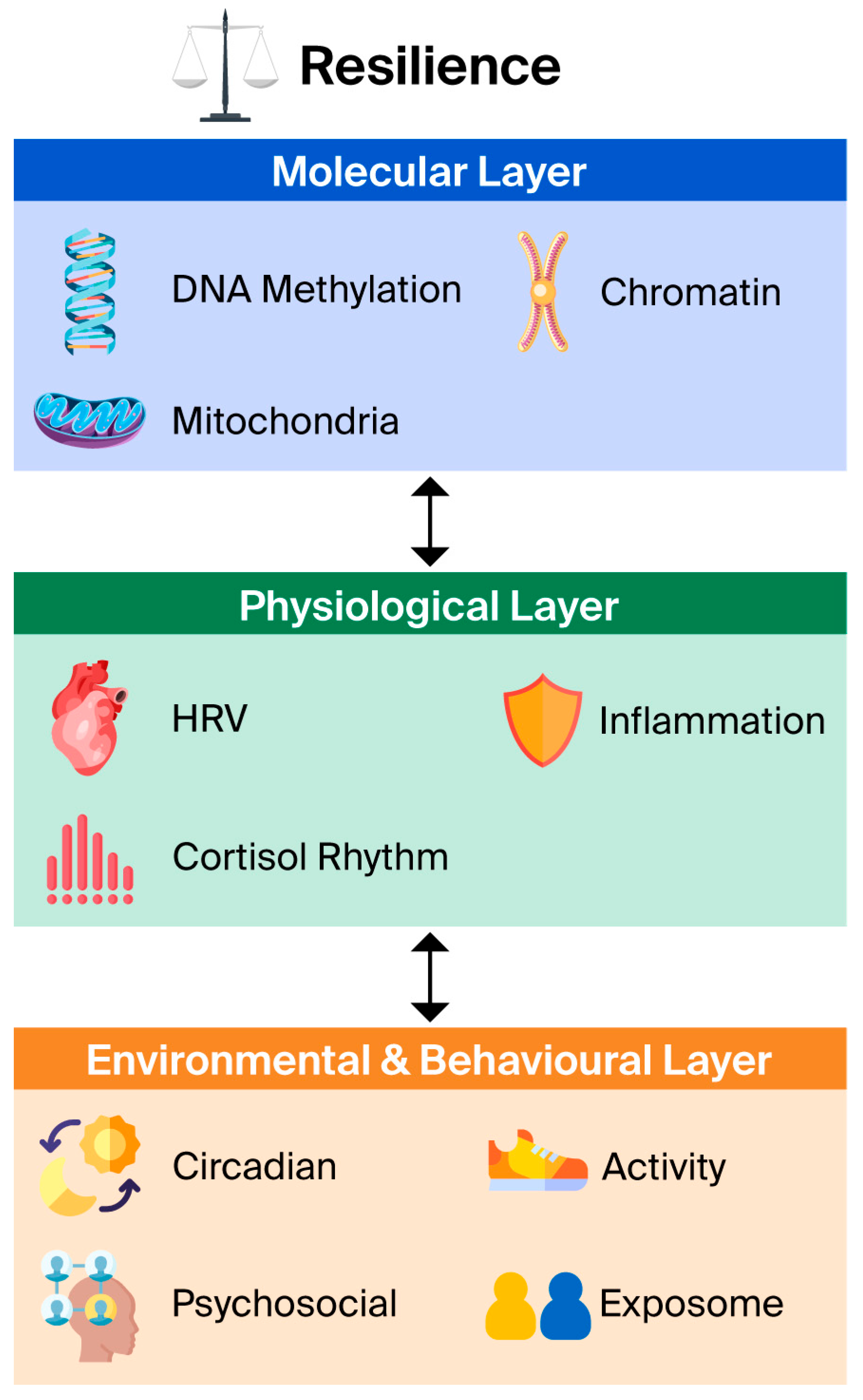 Resilience

Molecular Layer

DNA Methylation

Chromatin

Mitochondria

Physiological Layer

HRV

Inflammation

Cortisol Rhythm

Environmental & Behavioural Layer

Circadian

Activity

Psychosocial

Exposome